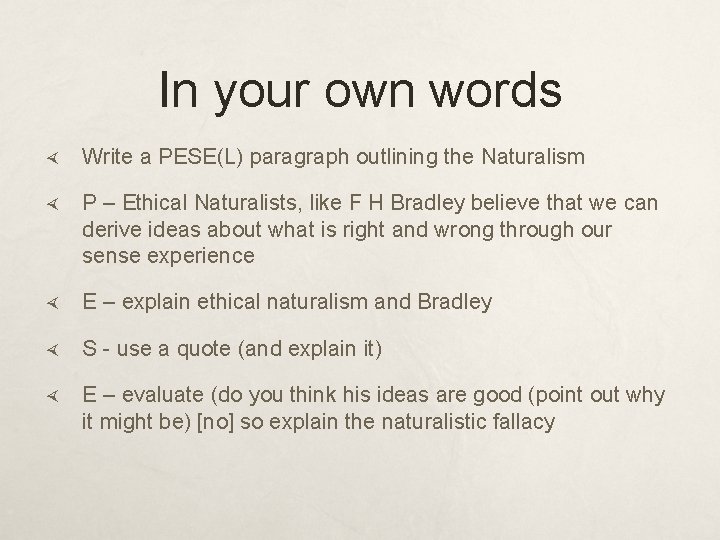 In your own words

Write a PESE(L) paragraph outlining the Naturalism

P – Ethical Naturalists, like F H Bradley believe that we can derive ideas about what is right and wrong through our sense experience

E – explain ethical naturalism and Bradley

S - use a quote (and explain it)

E – evaluate (do you think his ideas are good (point out why it might be) [no] so explain the naturalistic fallacy